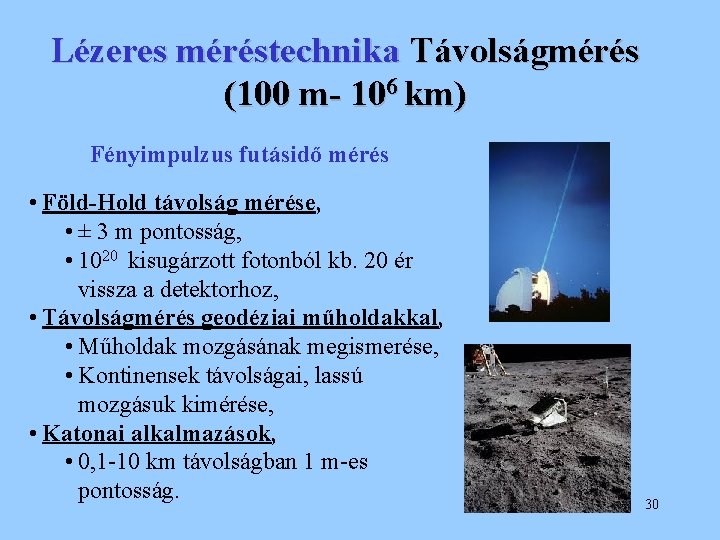 Lézeres méréstechnika Távolságmérés (100 m- $10^6$ km)

Fényimpulzus futásidő mérés

• Föld-Hold távolság mérése,
• ± 3 m pontosság,
• $10^{20}$ kisugárzott fotonból kb. 20 ér vissza a detektorhoz,
• Távolságmérés geodéziai műholdakkal,
• Műholdak mozgásának megismerése,
• Kontinensek távolságai, lassú mozgásuk kimérése,
• Katonai alkalmazások,
• 0,1-10 km távolságban 1 m-es pontosság.

30